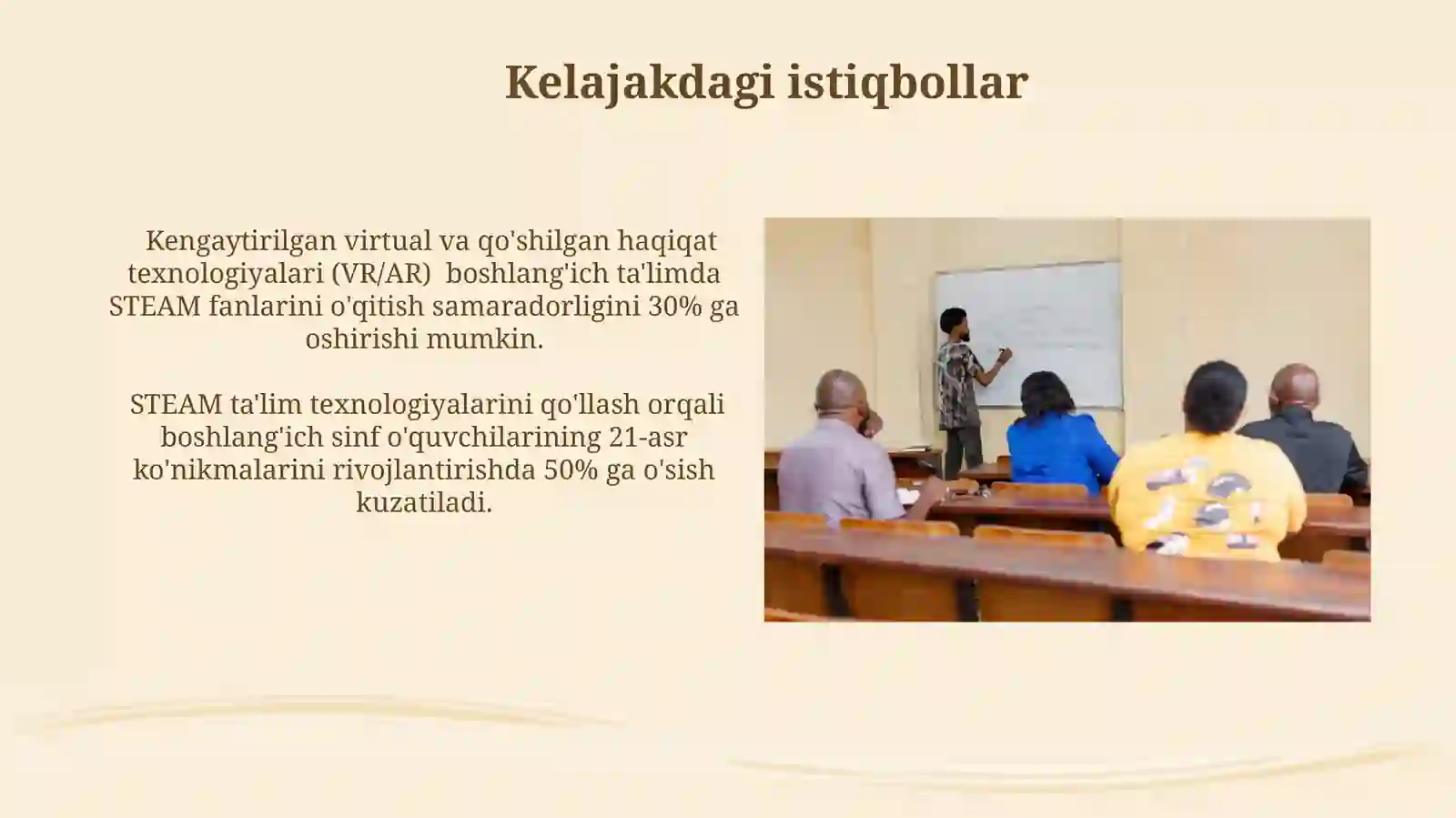 Kelajakdagi istiqbollar

Kengaytirilgan virtual va qo'shilgan haqiqat texnologiyalari (VR/AR) boshlang'ich ta'limda STEAM fanlarini o'qitish samaradorligini 30% ga oshirishi mumkin.

STEAM ta'lim texnologiyalarini qo'llash orqali boshlang'ich sinf o'quvchilarining 21-asr ko'nikmalarini rivojlantirishda 50% ga o'sish kuzatiladi.